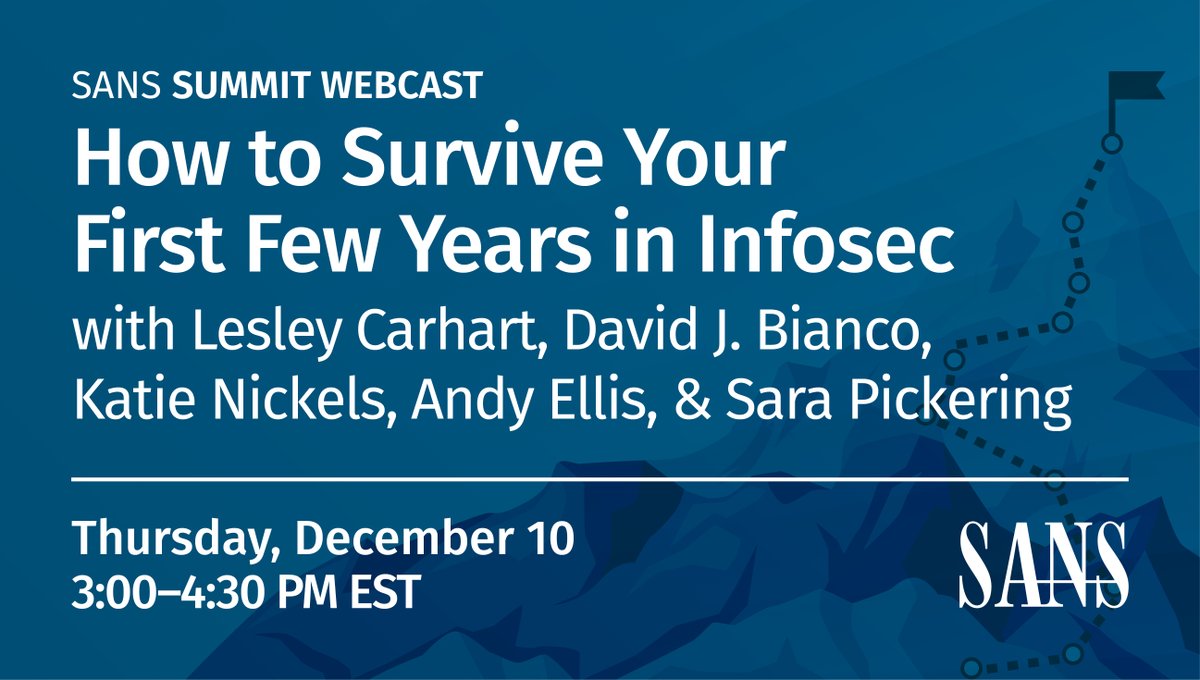 SANS SUMMIT WEBCAST

How to Survive Your First Few Years in Infosec

with Lesley Carhart, David J. Bianco, Katie Nickels, Andy Ellis, & Sara Pickering

Thursday, December 10
3:00–4:30 PM EST

SANS